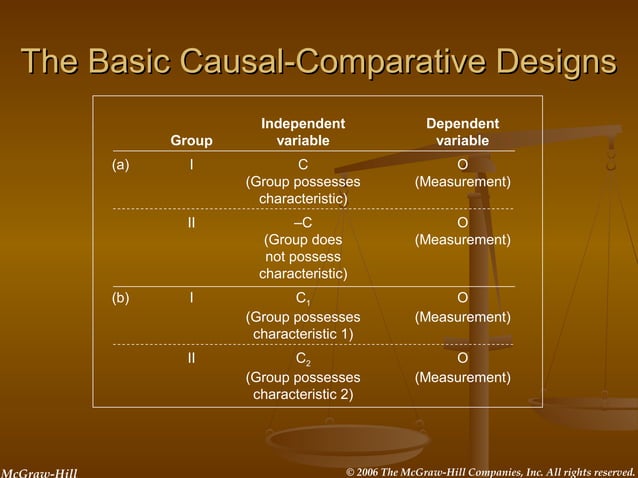 The Basic Causal-Comparative Designs

| | Group | Independent variable | Dependent variable |
|---|---|---|---|
| (a) | I | C (Group possesses characteristic) | O (Measurement) |
| | II | –C (Group does not possess characteristic) | O (Measurement) |
| (b) | I | $C_1$ (Group possesses characteristic 1) | O (Measurement) |
| | II | $C_2$ (Group possesses characteristic 2) | O (Measurement) |

McGraw-Hill

© 2006 The McGraw-Hill Companies, Inc. All rights reserved.